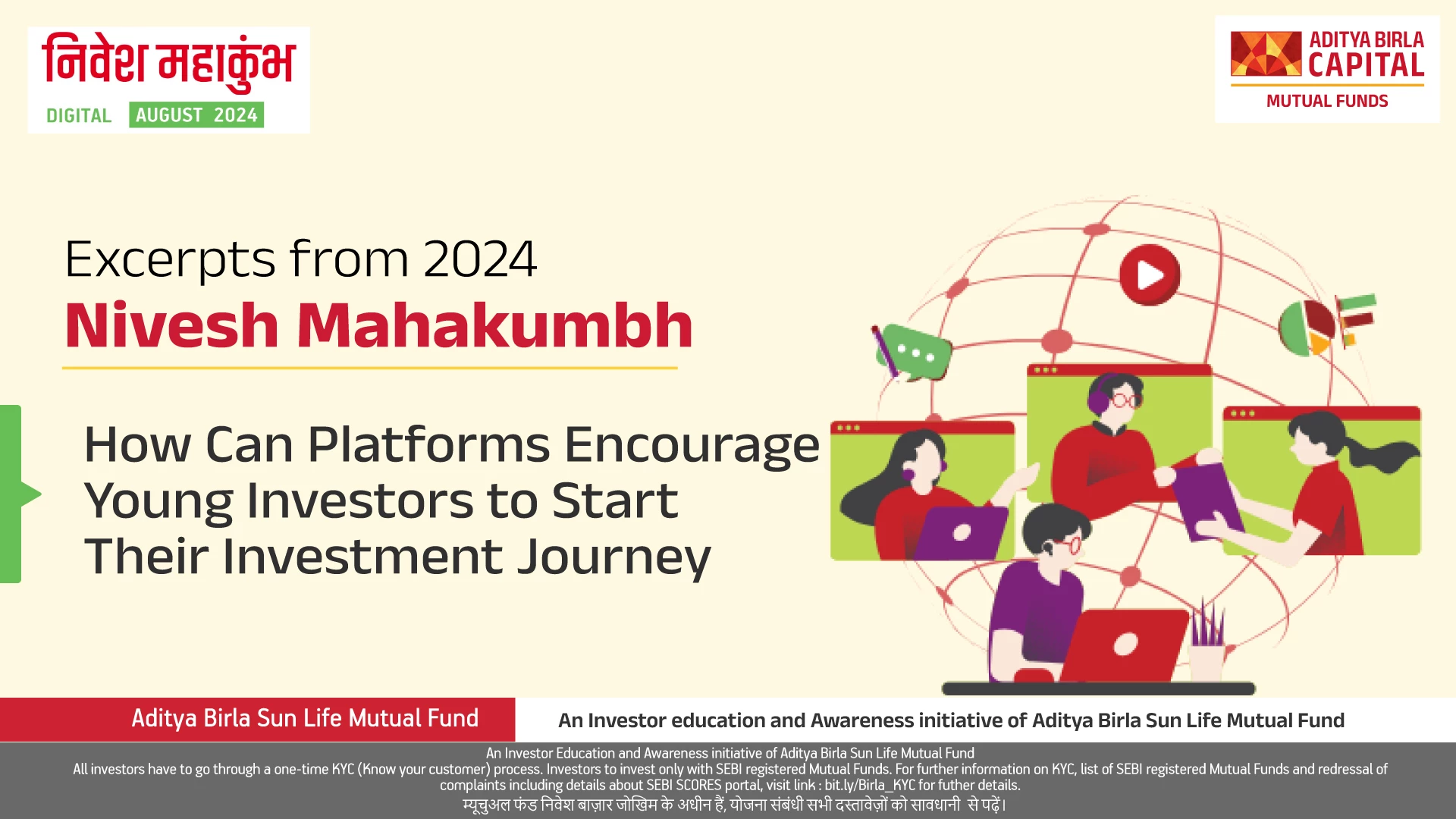 निवेश महाकुंभ
DIGITAL AUGUST 2024

ADITYA BIRLA CAPITAL
MUTUAL FUNDS

Excerpts from 2024
Nivesh Mahakumbh

How Can Platforms Encourage Young Investors to Start Their Investment Journey

Aditya Birla Sun Life Mutual Fund

An Investor education and Awareness initiative of Aditya Birla Sun Life Mutual Fund

An Investor Education and Awareness initiative of Aditya Birla Sun Life Mutual Fund
All investors have to go through a one-time KYC (Know your customer) process. Investors to invest only with SEBI registered Mutual Funds. For further information on KYC, list of SEBI registered Mutual Funds and redressal of complaints including details about SEBI SCORES portal, visit link : bit.ly/Birla_KYC for futher details.
म्यूचुअल फंड निवेश बाज़ार जोखिम के अधीन हैं, योजना संबंधी सभी दस्तावेज़ों को सावधानी से पढ़ें।